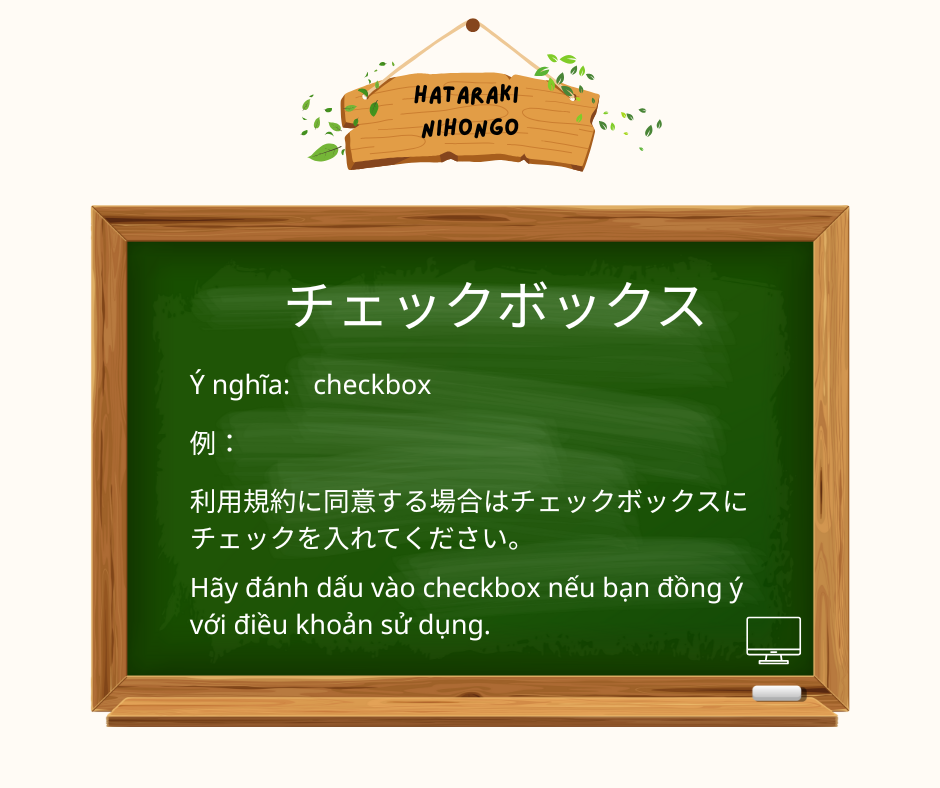 HATARAKI
NIHONGO

チェックボックス

Ý nghĩa: checkbox

例：

利用規約に同意する場合はチェックボックスにチェックを入れてください。

Hãy đánh dấu vào checkbox nếu bạn đồng ý với điều khoản sử dụng.